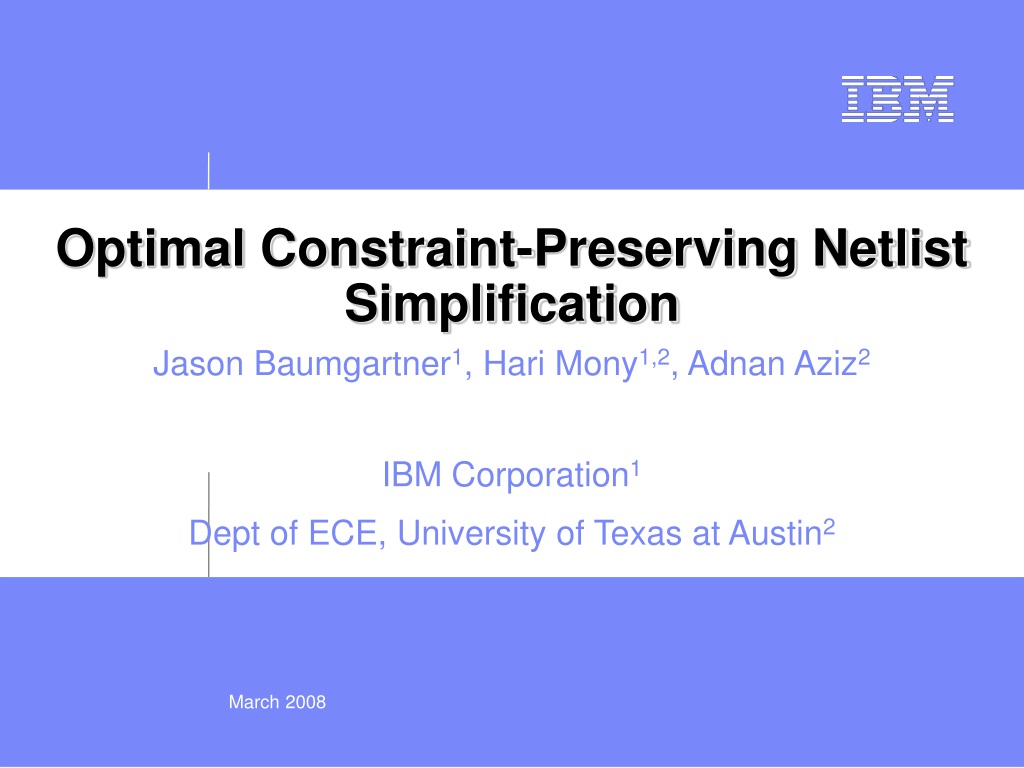 IBM

Optimal Constraint-Preserving Netlist Simplification

Jason Baumgartner$^1$, Hari Mony$^{1,2}$, Adnan Aziz$^2$

IBM Corporation$^1$

Dept of ECE, University of Texas at Austin$^2$

March 2008